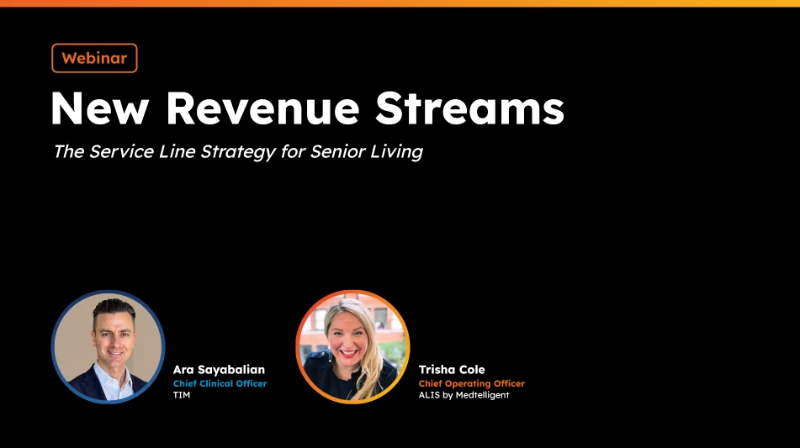 Webinar

New Revenue Streams

The Service Line Strategy for Senior Living

Ara Sayabalian
Chief Clinical Officer
TIM

Trisha Cole
Chief Operating Officer
ALIS by Medtelligent